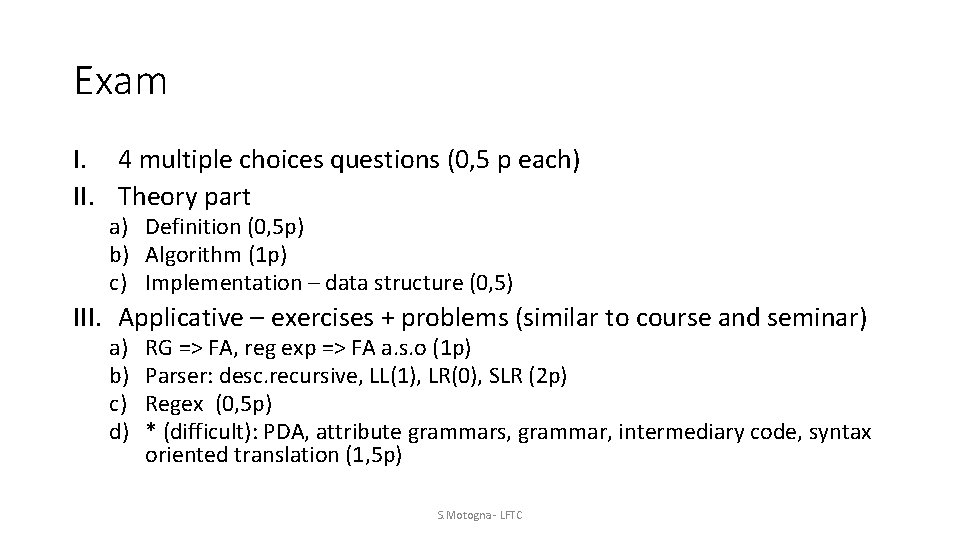 Exam

I. 4 multiple choices questions (0,5 p each)
II. Theory part
a) Definition (0,5p)
b) Algorithm (1p)
c) Implementation – data structure (0,5)
III. Applicative – exercises + problems (similar to course and seminar)
a) RG => FA, reg exp => FA a.s.o (1p)
b) Parser: desc.recursive, LL(1), LR(0), SLR (2p)
c) Regex (0,5p)
d) * (difficult): PDA, attribute grammars, grammar, intermediary code, syntax oriented translation (1,5p)

S.Motogna - LFTC